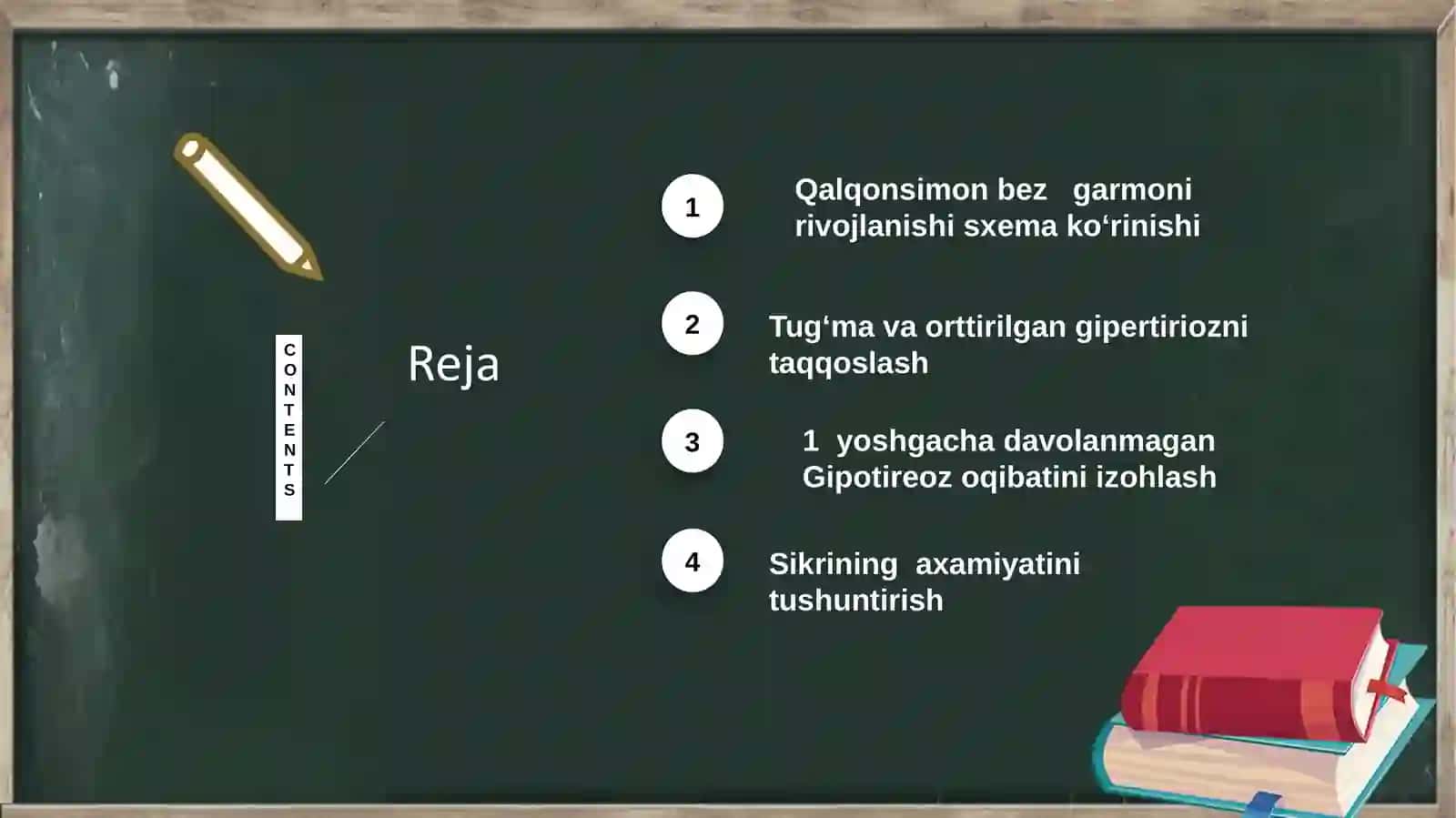 CONTENTS

Reja

1
Qalqonsimon bez garmoni rivojlanishi sxema ko‘rinishi

2
Tug‘ma va orttirilgan gipertiriozni taqqoslash

3
1 yoshgacha davolanmagan Gipotireoz oqibatini izohlash

4
Sikrining axamiyatini tushuntirish